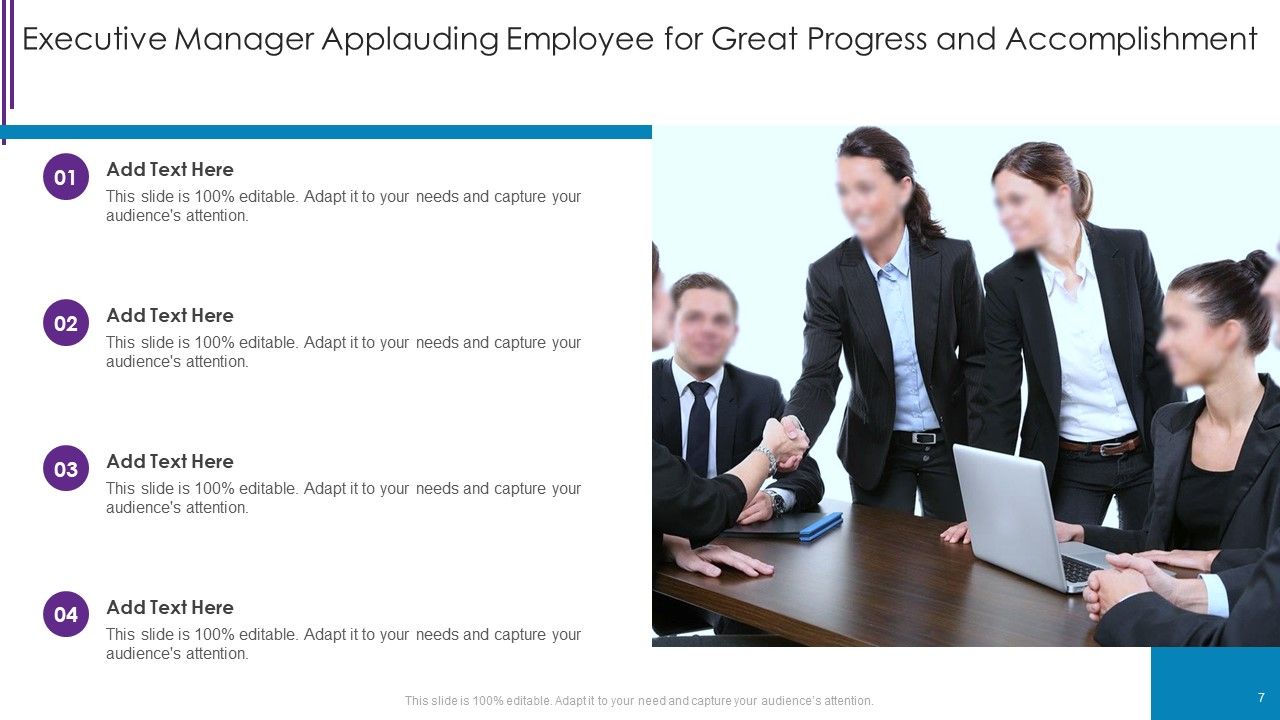 Executive Manager Applauding Employee for Great Progress and Accomplishment

01
Add Text Here
This slide is 100% editable. Adapt it to your needs and capture your audience's attention.

02
Add Text Here
This slide is 100% editable. Adapt it to your needs and capture your audience's attention.

03
Add Text Here
This slide is 100% editable. Adapt it to your needs and capture your audience's attention.

04
Add Text Here
This slide is 100% editable. Adapt it to your needs and capture your audience's attention.

This slide is 100% editable. Adapt it to your need and capture your audience's attention.

7